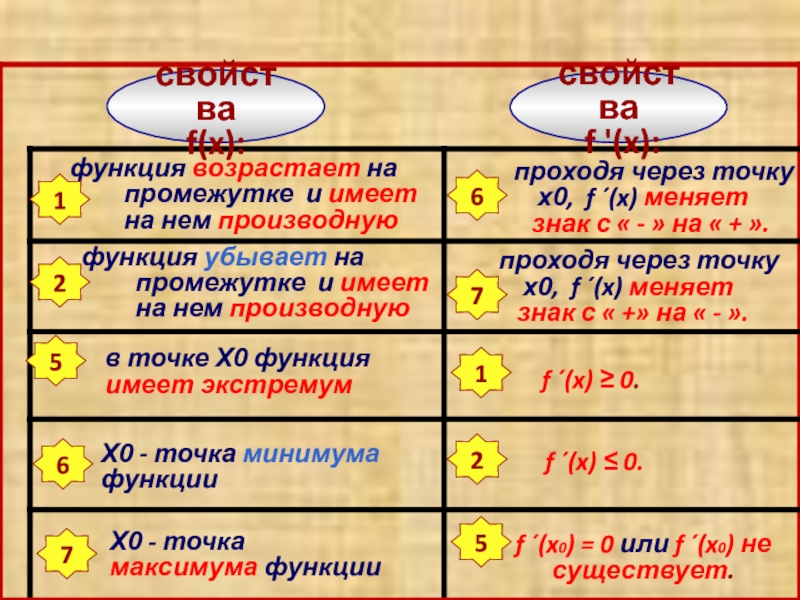 свойства f(x):

свойства f '(x):

| | |
|---|---|
| 1 функция возрастает на промежутке и имеет на нем производную | 6 проходя через точку x0, f ´(x) меняет знак с « - » на « + ». |
| 2 функция убывает на промежутке и имеет на нем производную | 7 проходя через точку x0, f ´(x) меняет знак с « +» на « - ». |
| 5 в точке X0 функция имеет экстремум | 1 f ´(x) ≥ 0. |
| 6 X0 - точка минимума функции | 2 f ´(x) ≤ 0. |
| 7 X0 - точка максимума функции | 5 f ´(x₀) = 0 или f ´(x₀) не существует. |